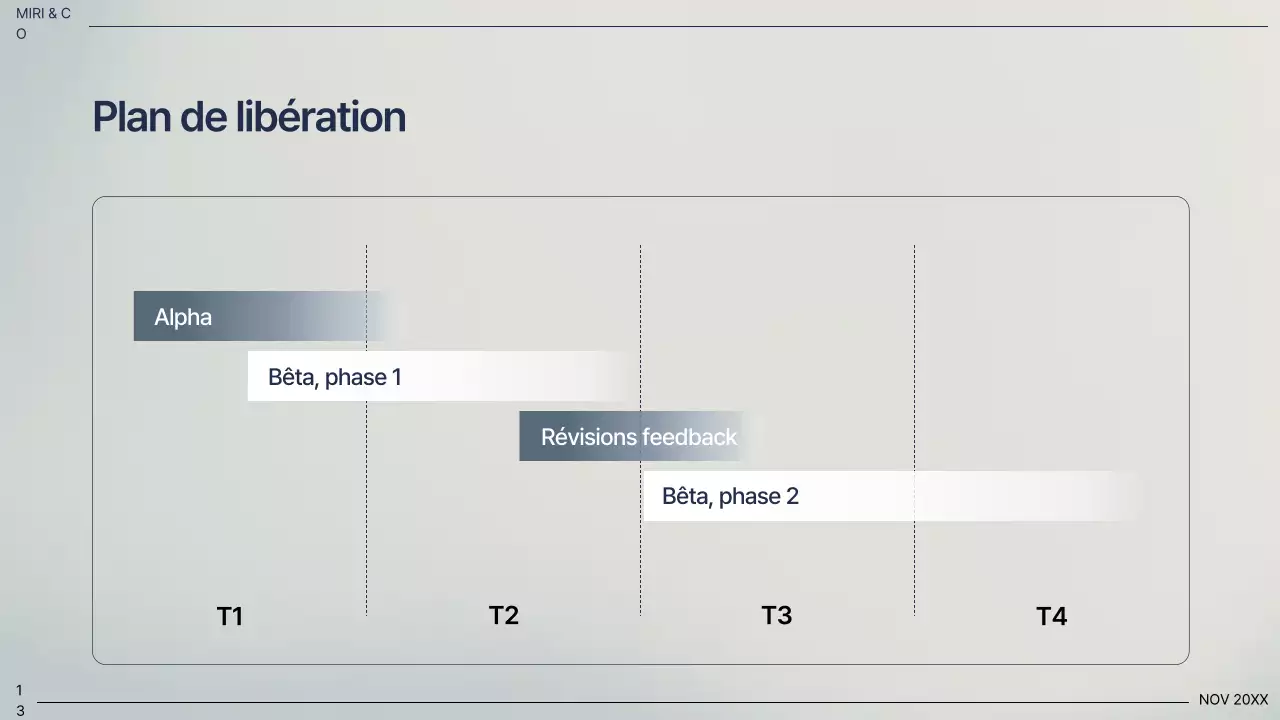 MIRI & CO

Plan de libération

Alpha

Bêta, phase 1

Révisions feedback

Bêta, phase 2

T1

T2

T3

T4

13

NOV 20XX